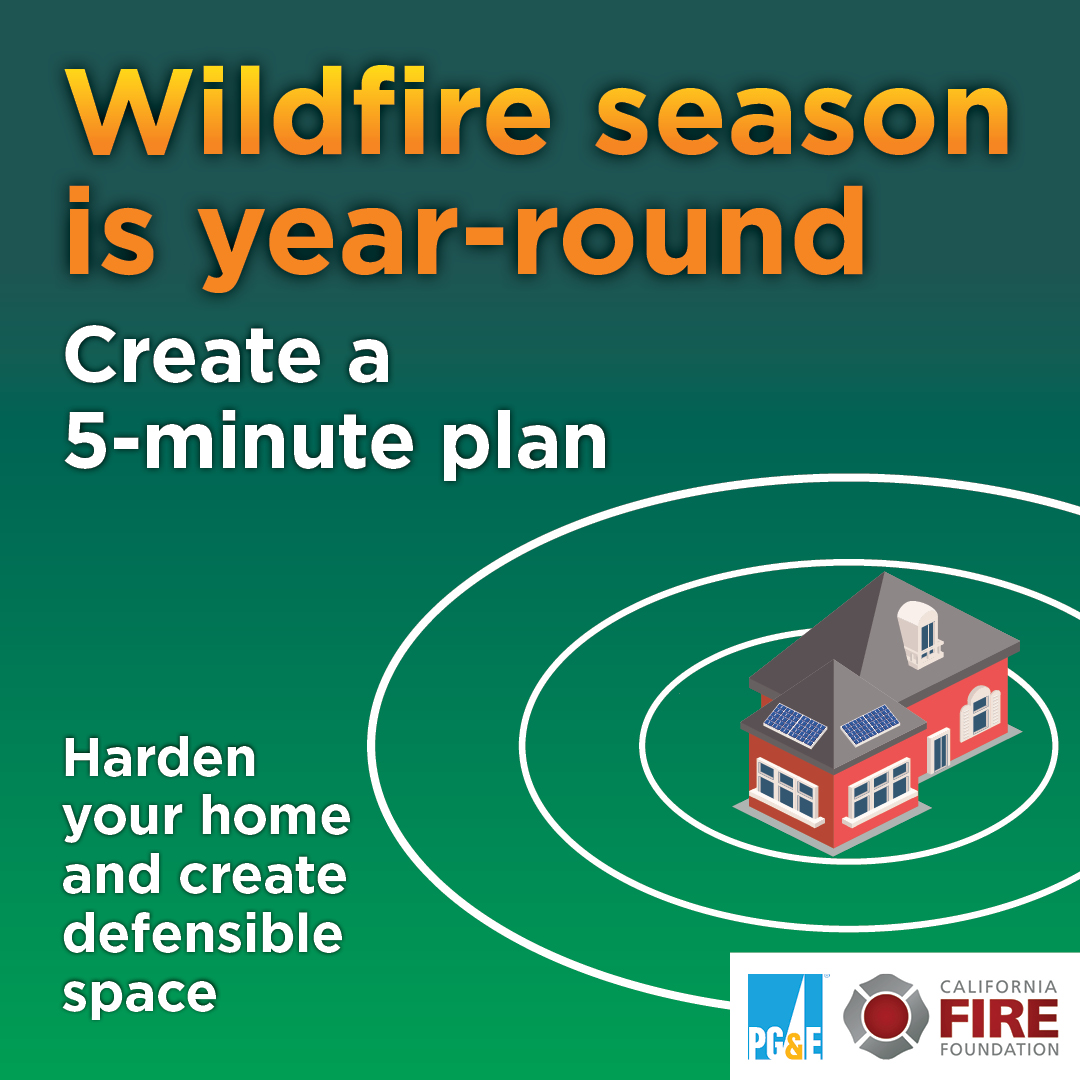 Wildfire season is year-round

Create a 5-minute plan

Harden your home and create defensible space

PG&E

CALIFORNIA FIRE FOUNDATION